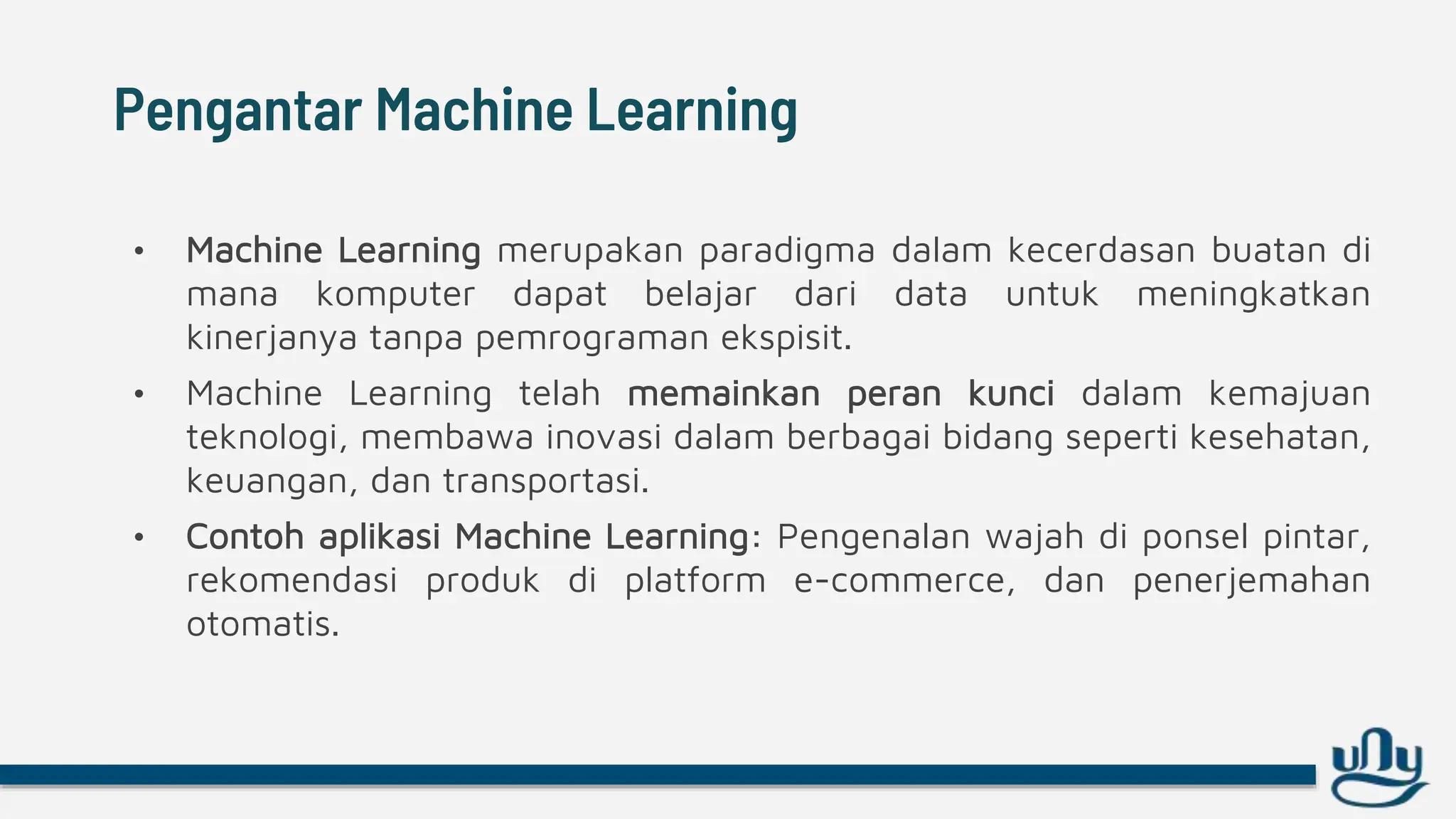 Pengantar Machine Learning

• Machine Learning merupakan paradigma dalam kecerdasan buatan di mana komputer dapat belajar dari data untuk meningkatkan kinerjanya tanpa pemrograman ekspisit.

• Machine Learning telah memainkan peran kunci dalam kemajuan teknologi, membawa inovasi dalam berbagai bidang seperti kesehatan, keuangan, dan transportasi.

• Contoh aplikasi Machine Learning: Pengenalan wajah di ponsel pintar, rekomendasi produk di platform e-commerce, dan penerjemahan otomatis.

uny